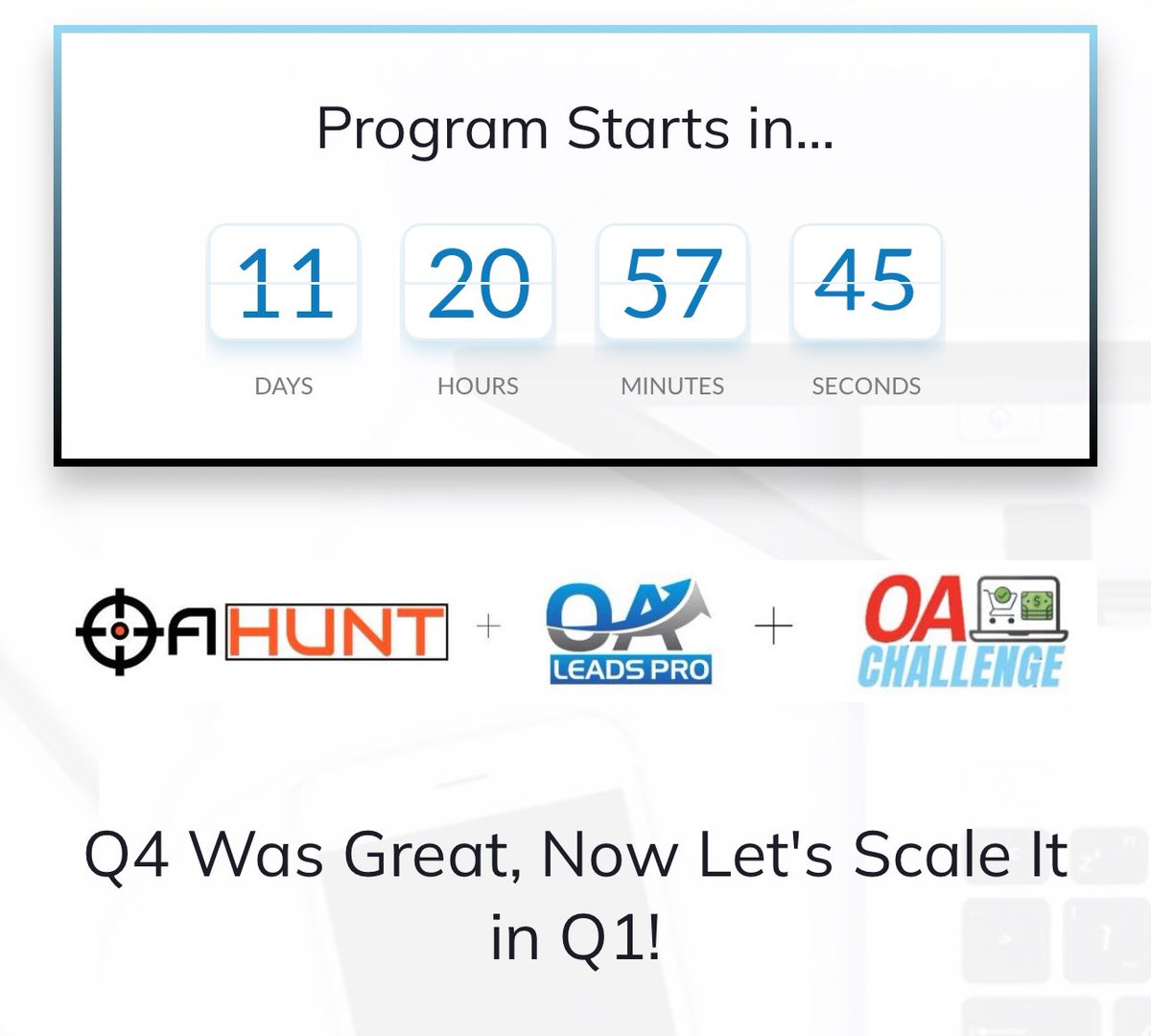 Program Starts in...

11 DAYS
20 HOURS
57 MINUTES
45 SECONDS

OA HUNT + OA LEADS PRO + OA CHALLENGE

Q4 Was Great, Now Let's Scale It in Q1!